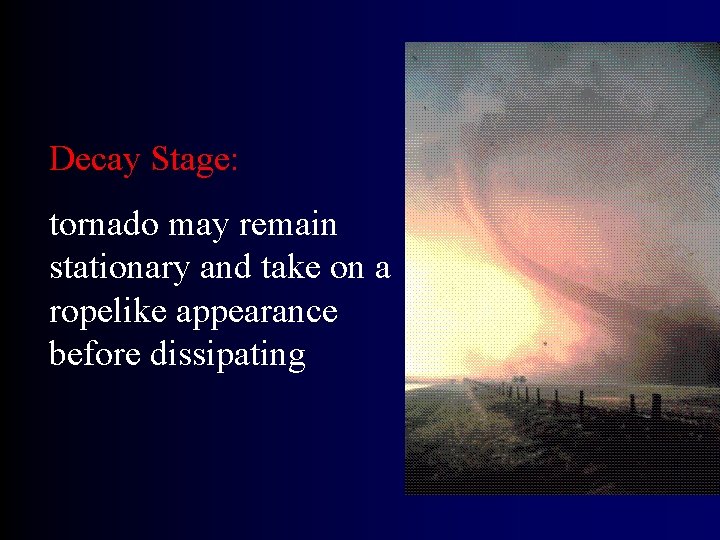 Decay Stage:

tornado may remain stationary and take on a ropelike appearance before dissipating